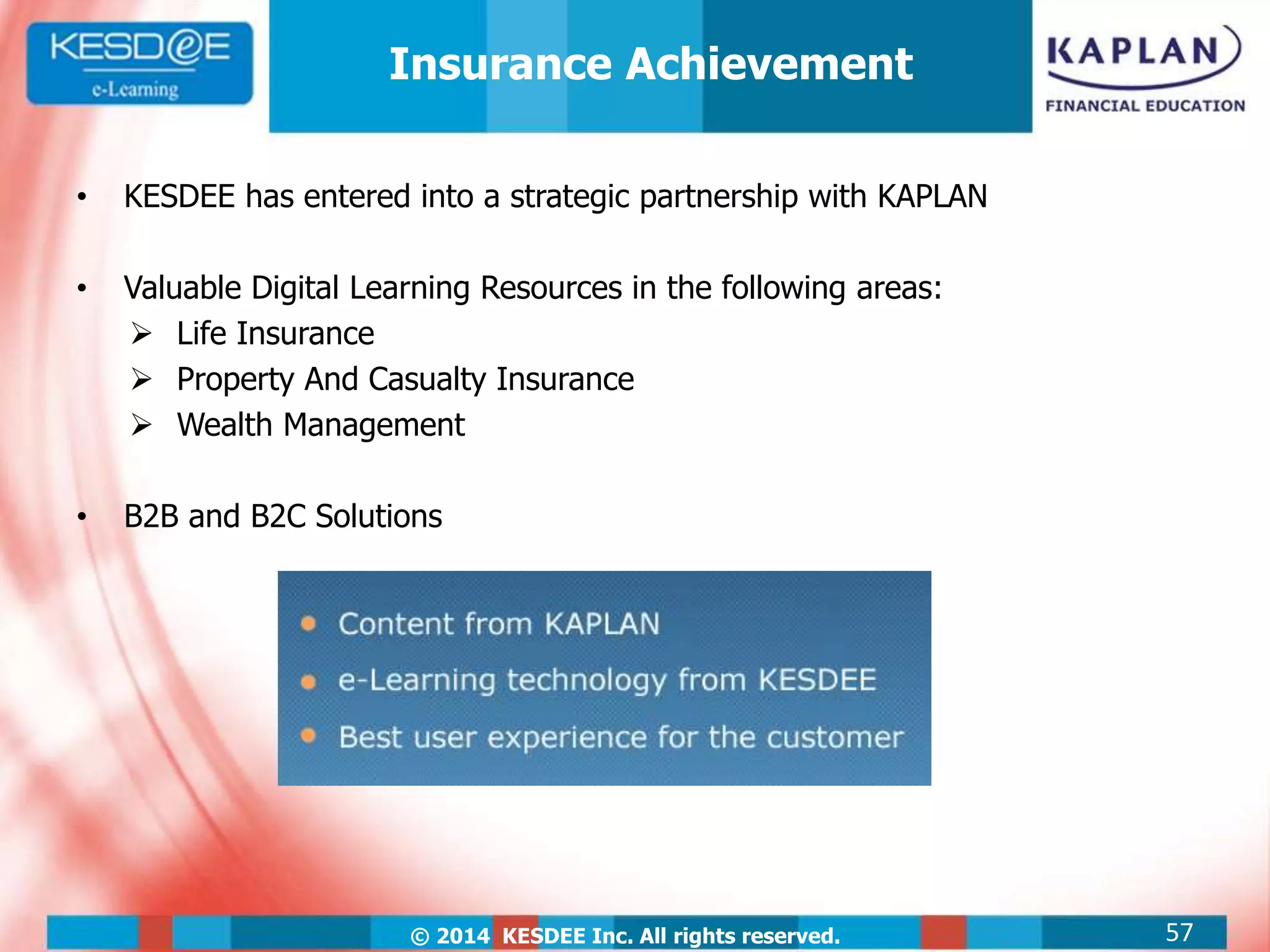 KESD@E
e-Learning

Insurance Achievement

KAPLAN
FINANCIAL EDUCATION

• KESDEE has entered into a strategic partnership with KAPLAN

• Valuable Digital Learning Resources in the following areas:
➢ Life Insurance
➢ Property And Casualty Insurance
➢ Wealth Management

• B2B and B2C Solutions

• Content from KAPLAN
• e-Learning technology from KESDEE
• Best user experience for the customer

© 2014 KESDEE Inc. All rights reserved.

57